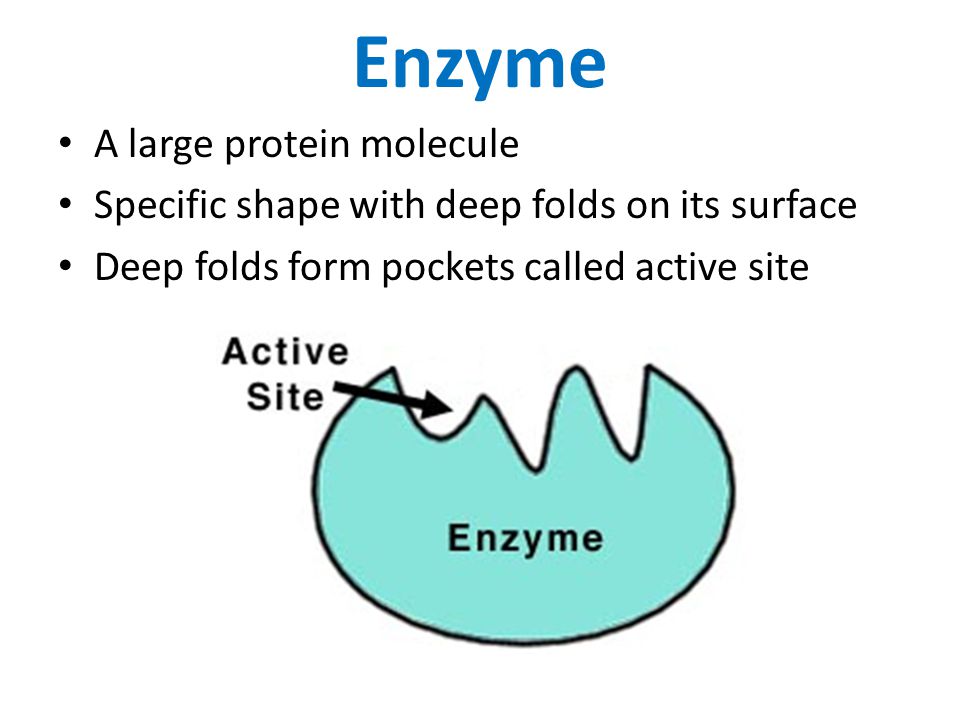 Enzyme

• A large protein molecule
• Specific shape with deep folds on its surface
• Deep folds form pockets called active site

Active Site

Enzyme